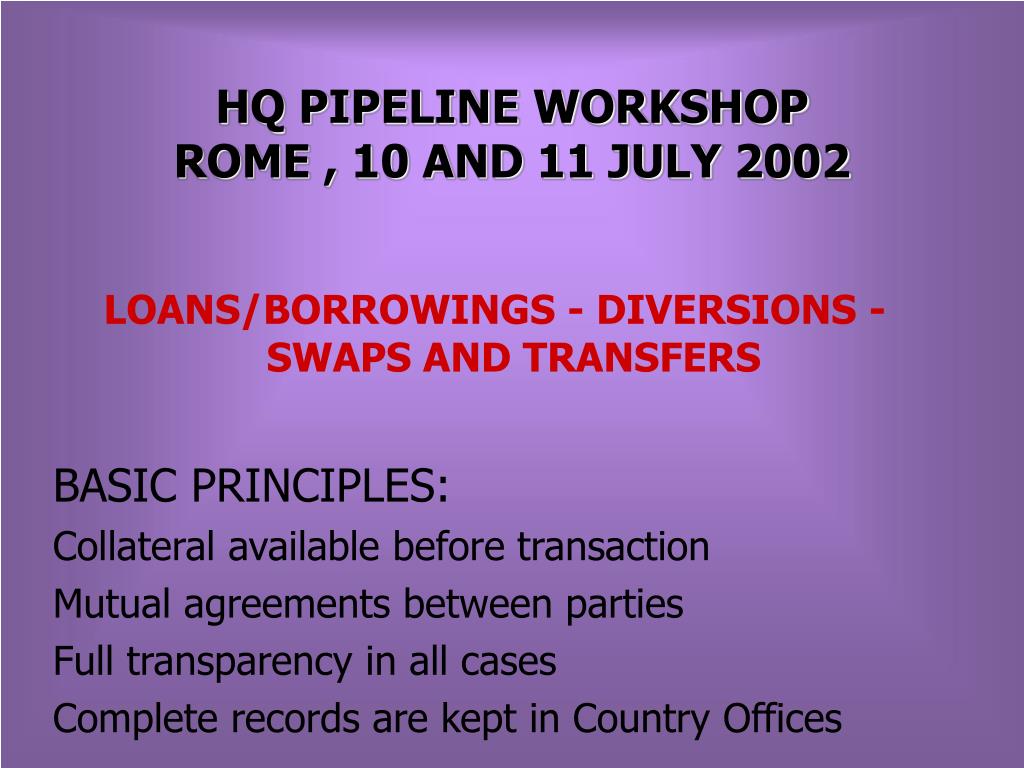 HQ PIPELINE WORKSHOP
ROME , 10 AND 11 JULY 2002

LOANS/BORROWINGS - DIVERSIONS - SWAPS AND TRANSFERS

BASIC PRINCIPLES:
Collateral available before transaction
Mutual agreements between parties
Full transparency in all cases
Complete records are kept in Country Offices